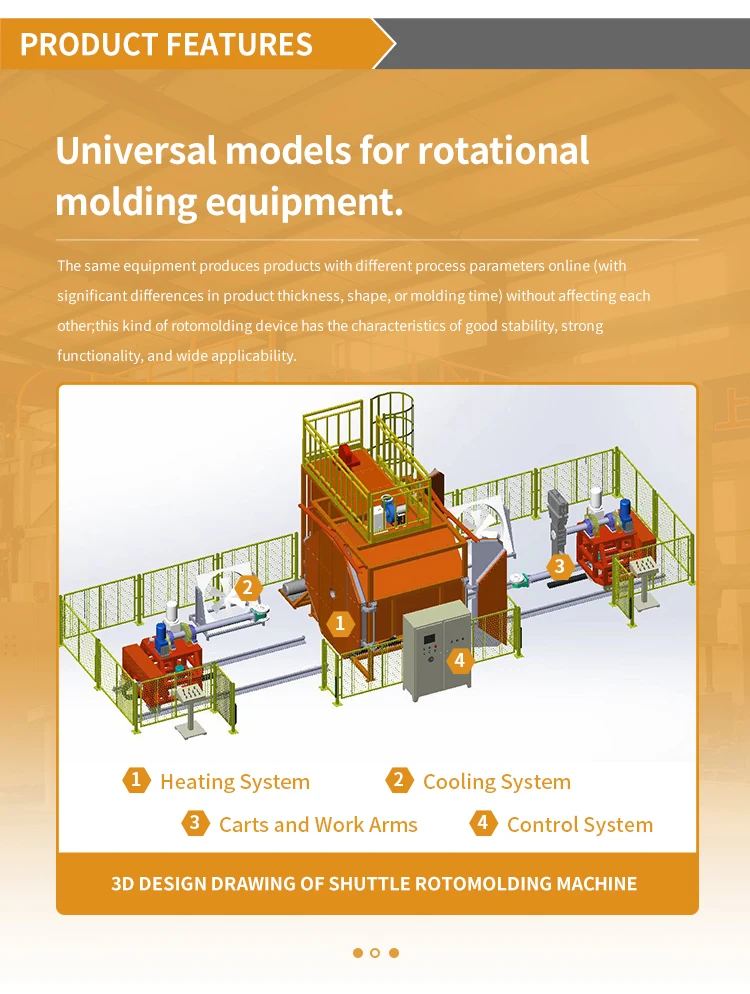 PRODUCT FEATURES

Universal models for rotational molding equipment.

The same equipment produces products with different process parameters online (with significant differences in product thickness, shape, or molding time) without affecting each other;this kind of rotomolding device has the characteristics of good stability, strong functionality, and wide applicability.

2

3

1

4

1 Heating System
2 Cooling System
3 Carts and Work Arms
4 Control System

3D DESIGN DRAWING OF SHUTTLE ROTOMOLDING MACHINE